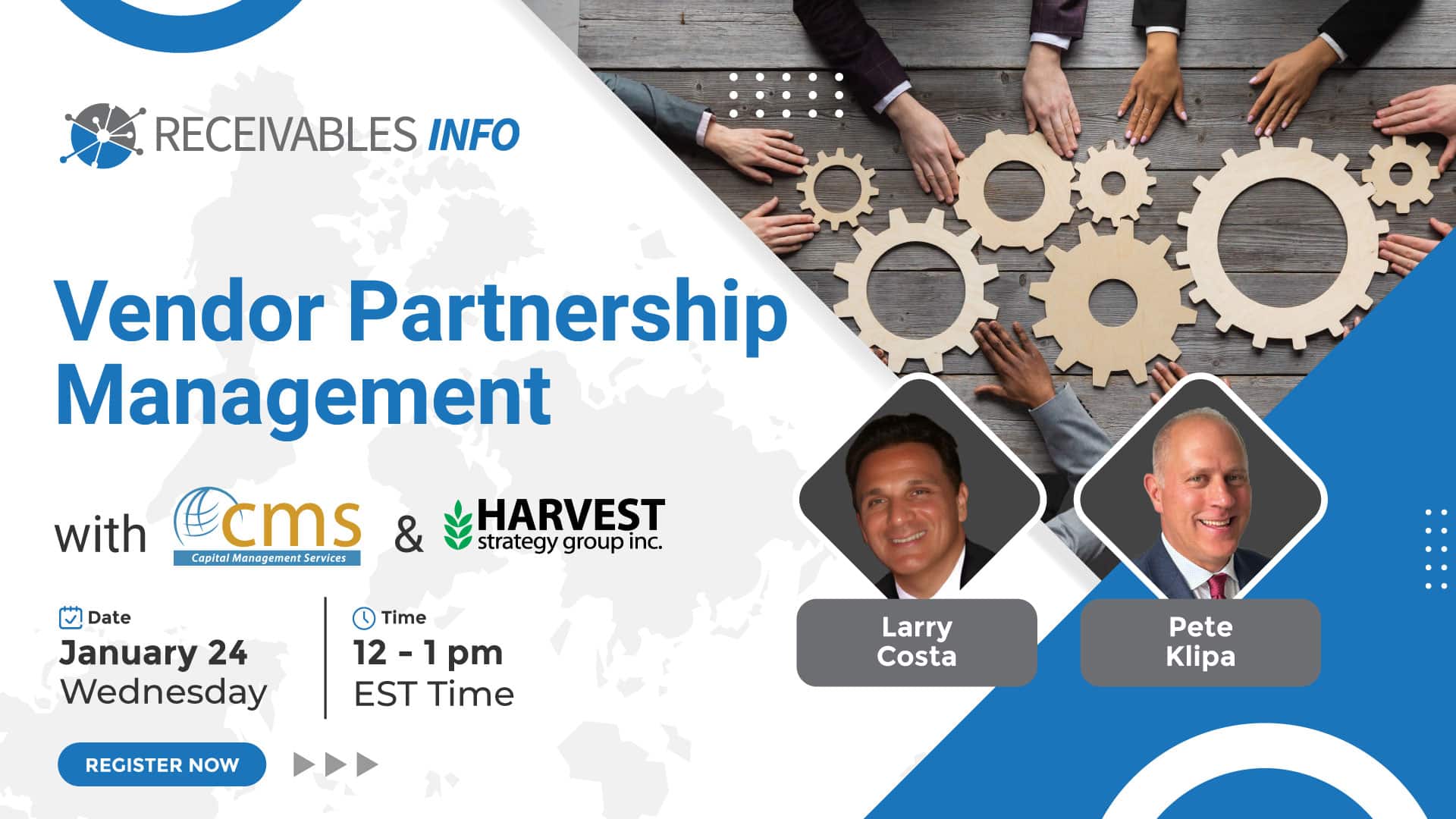 RECEIVABLES INFO

Vendor Partnership Management

with cms Capital Management Services & HARVEST strategy group inc.

Date
January 24
Wednesday

Time
12 - 1 pm
EST Time

REGISTER NOW

Larry Costa

Pete Klipa